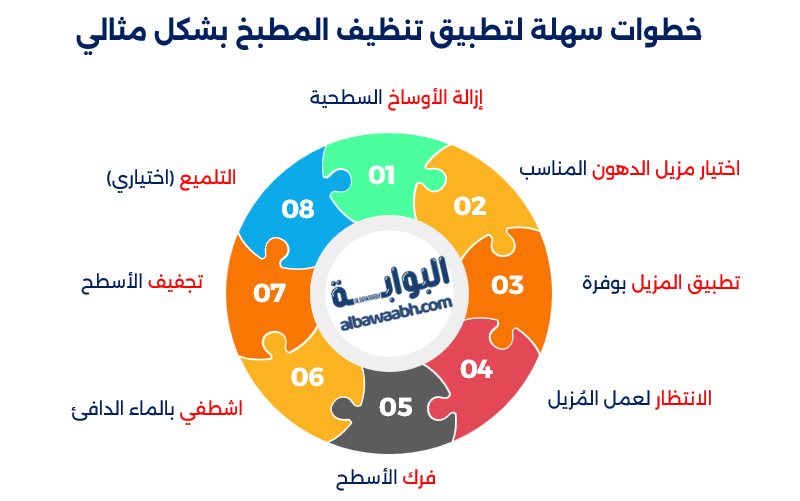 خطوات سهلة لتطبيق تنظيف المطبخ بشكل مثالي

إزالة الأوساخ السطحية

01

اختيار مزيل الدهون المناسب

02

تطبيق المزيل بوفرة

03

الانتظار لعمل المُزيل

04

فرك الأسطح

05

اشطفي بالماء الدافئ

06

تجفيف الأسطح

07

التلميع (اختياري)

08

البوابة
ALBAWABH
albawaabh.com